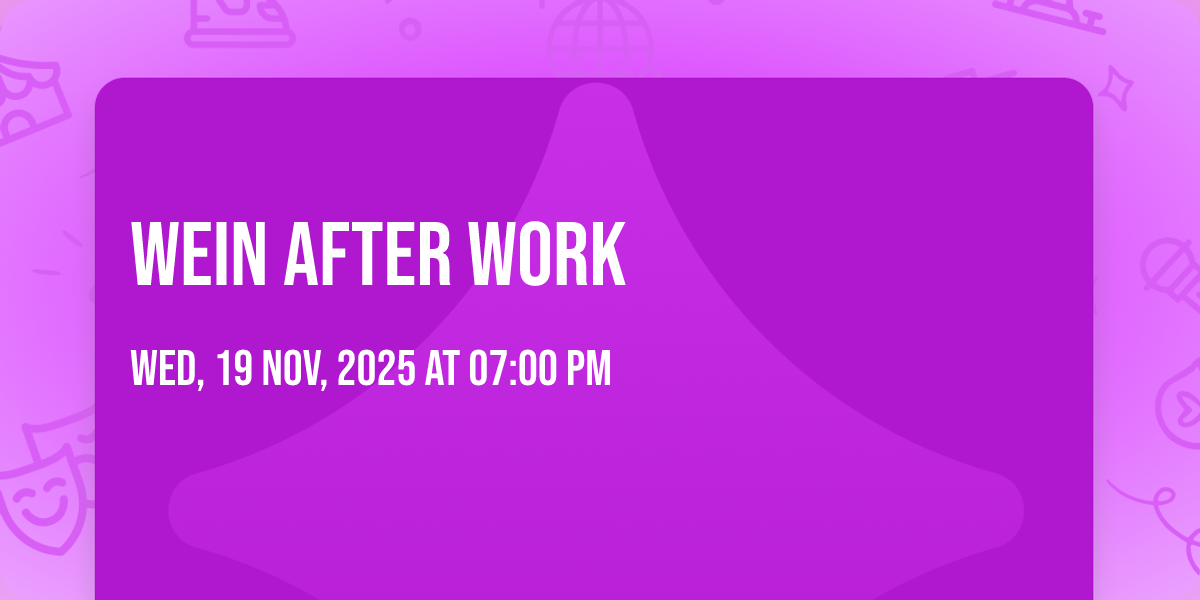 WEIN AFTER WORK

WED, 19 NOV, 2025 AT 07:00 PM